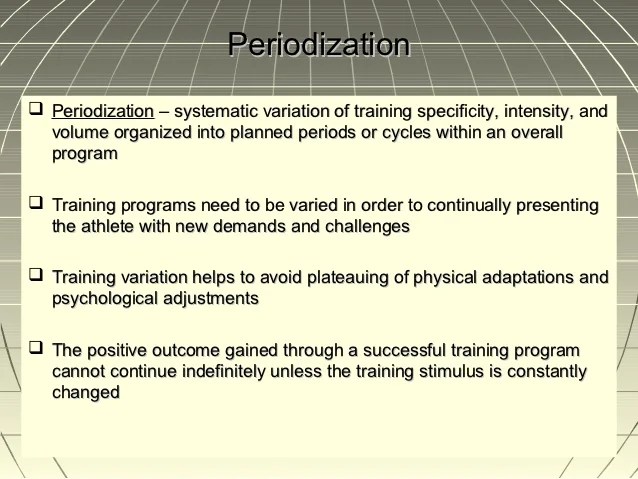 Periodization

❑ Periodization – systematic variation of training specificity, intensity, and volume organized into planned periods or cycles within an overall program

❑ Training programs need to be varied in order to continually presenting the athlete with new demands and challenges

❑ Training variation helps to avoid plateauing of physical adaptations and psychological adjustments

❑ The positive outcome gained through a successful training program cannot continue indefinitely unless the training stimulus is constantly changed